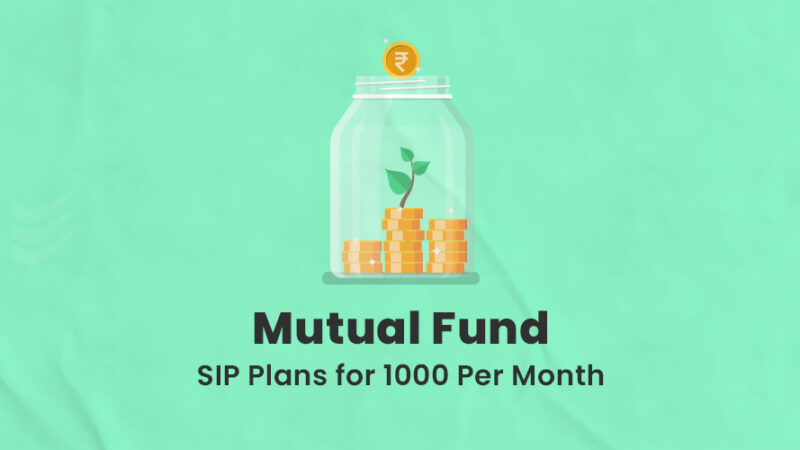 ₹

Mutual Fund

SIP Plans for 1000 Per Month